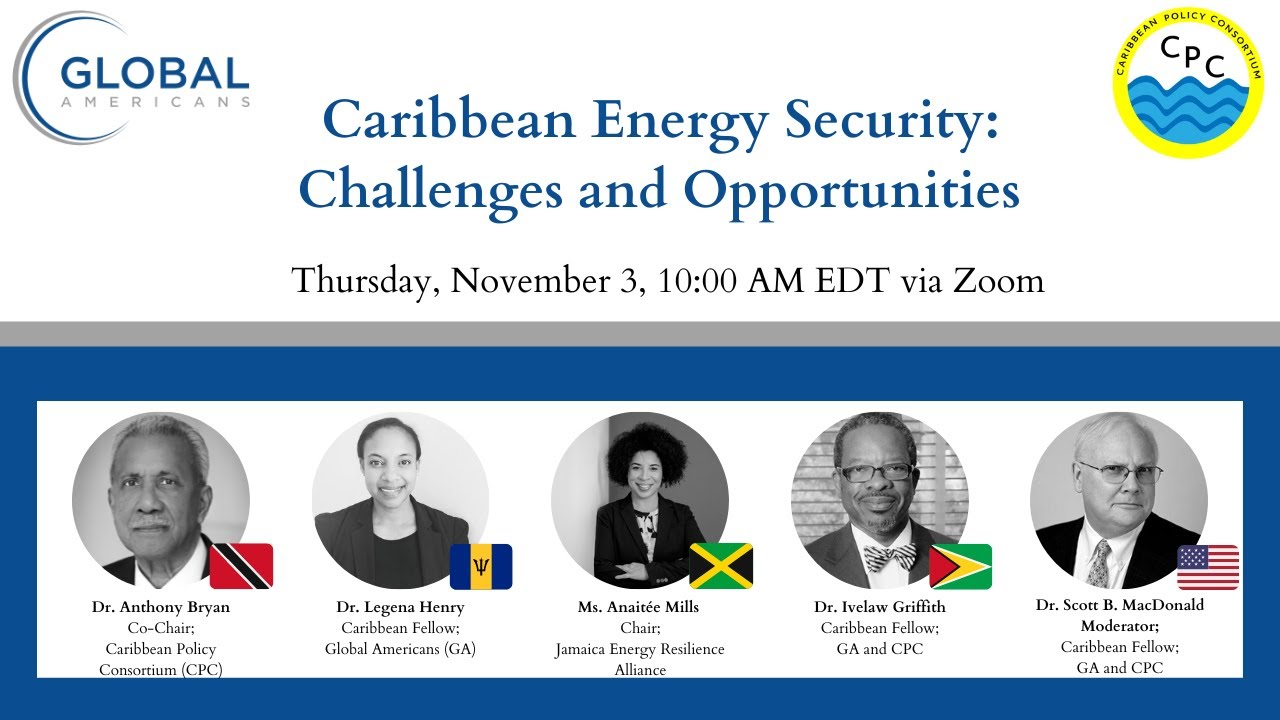 GLOBAL AMERICANS

CARIBBEAN POLICY CONSORTIUM CPC

Caribbean Energy Security: Challenges and Opportunities

Thursday, November 3, 10:00 AM EDT via Zoom

Dr. Anthony Bryan
Co-Chair;
Caribbean Policy Consortium (CPC)

Dr. Legena Henry
Caribbean Fellow;
Global Americans (GA)

Ms. Anaitée Mills
Chair;
Jamaica Energy Resilience Alliance

Dr. Ivelaw Griffith
Caribbean Fellow;
GA and CPC

Dr. Scott B. MacDonald
Moderator;
Caribbean Fellow;
GA and CPC